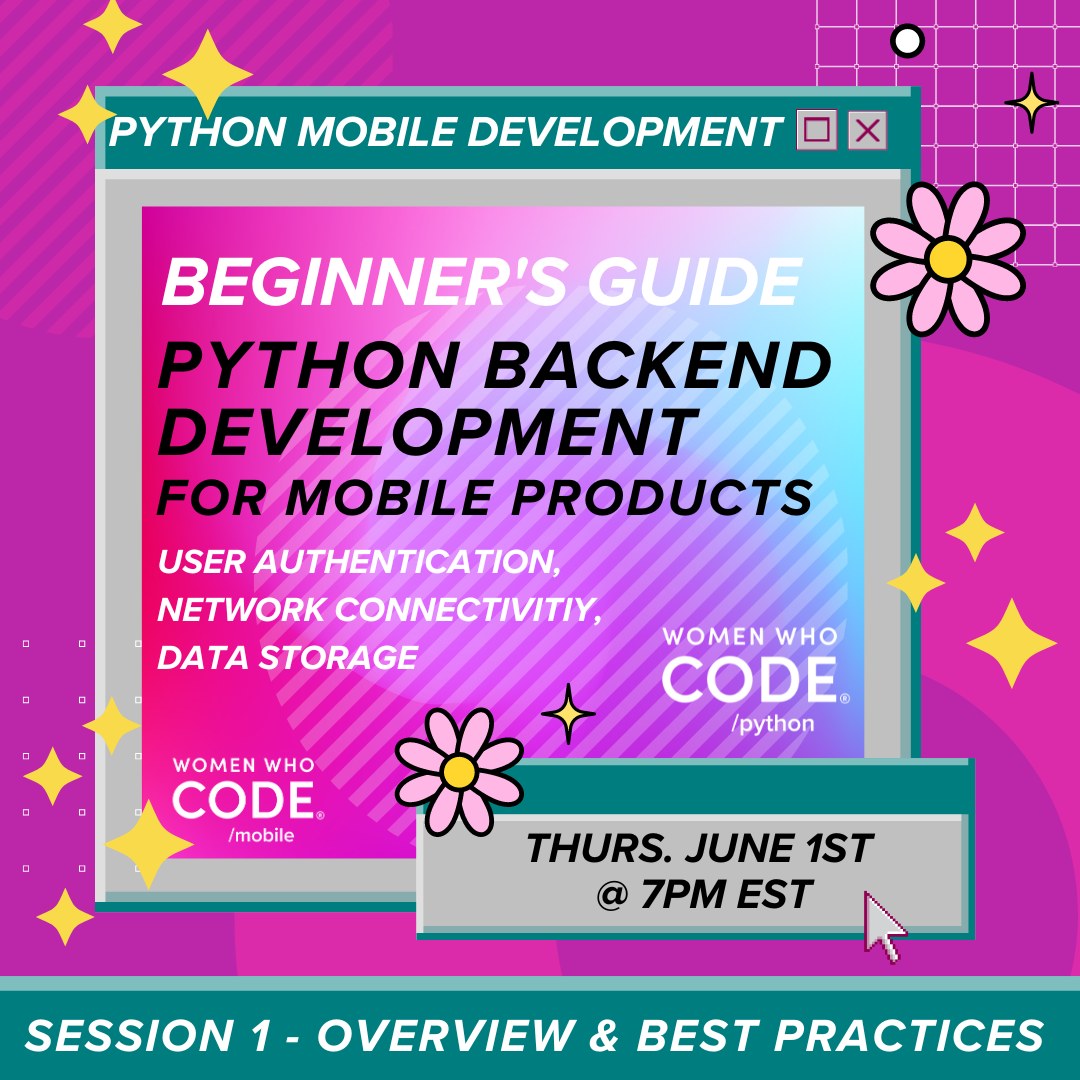 PYTHON MOBILE DEVELOPMENT

BEGINNER'S GUIDE

PYTHON BACKEND DEVELOPMENT

FOR MOBILE PRODUCTS

USER AUTHENTICATION, NETWORK CONNECTIVITIY, DATA STORAGE

WOMEN WHO CODE® /python

WOMEN WHO CODE® /mobile

THURS. JUNE 1ST @ 7PM EST

SESSION 1 - OVERVIEW & BEST PRACTICES